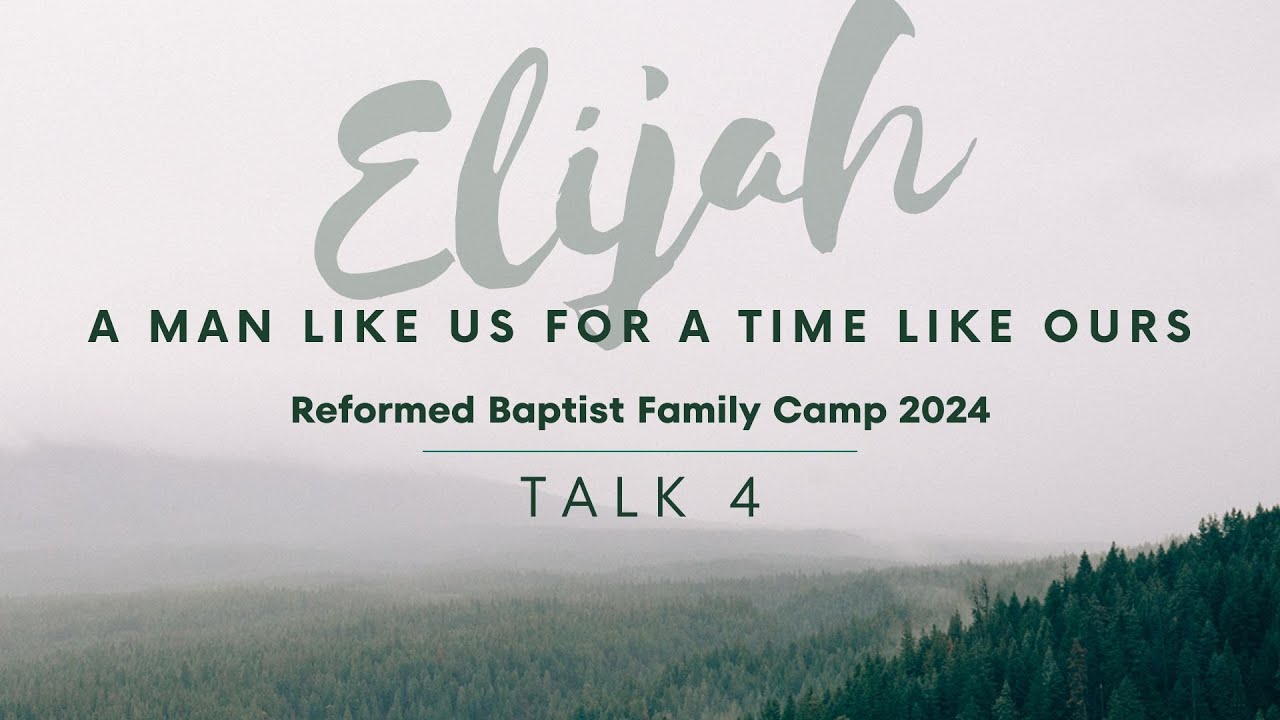 Elijah

A MAN LIKE US FOR A TIME LIKE OURS

Reformed Baptist Family Camp 2024

TALK 4